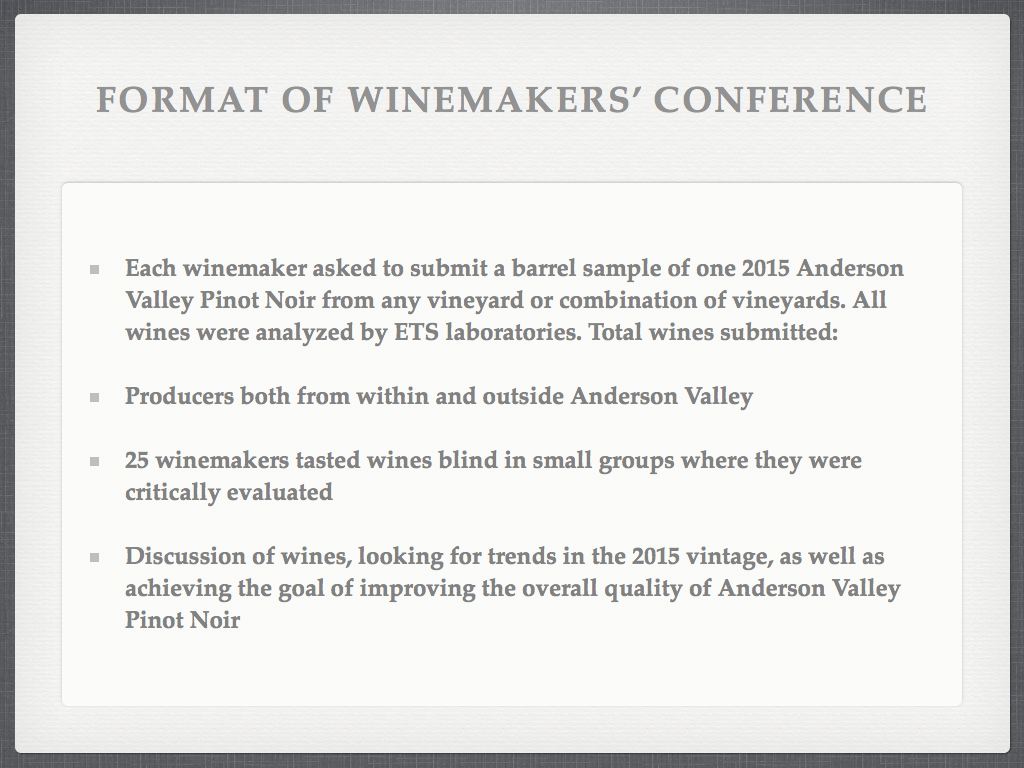 FORMAT OF WINEMAKERS' CONFERENCE

Each winemaker asked to submit a barrel sample of one 2015 Anderson Valley Pinot Noir from any vineyard or combination of vineyards. All wines were analyzed by ETS laboratories. Total wines submitted:

Producers both from within and outside Anderson Valley

25 winemakers tasted wines blind in small groups where they were critically evaluated

Discussion of wines, looking for trends in the 2015 vintage, as well as achieving the goal of improving the overall quality of Anderson Valley Pinot Noir